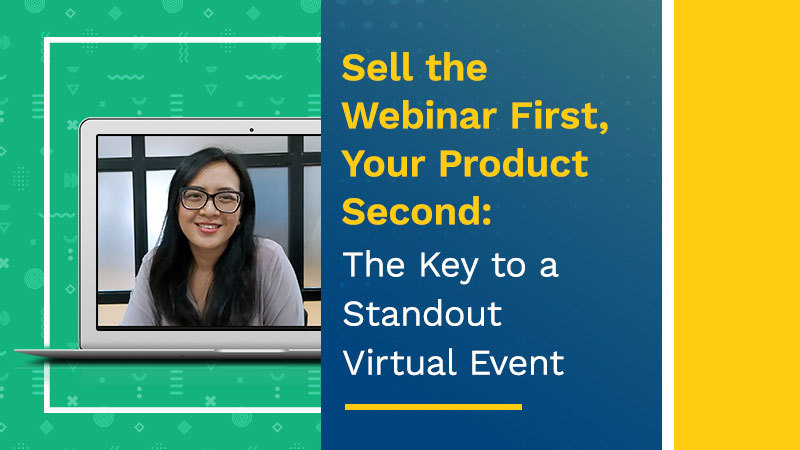 Sell the Webinar First, Your Product Second:

The Key to a Standout Virtual Event